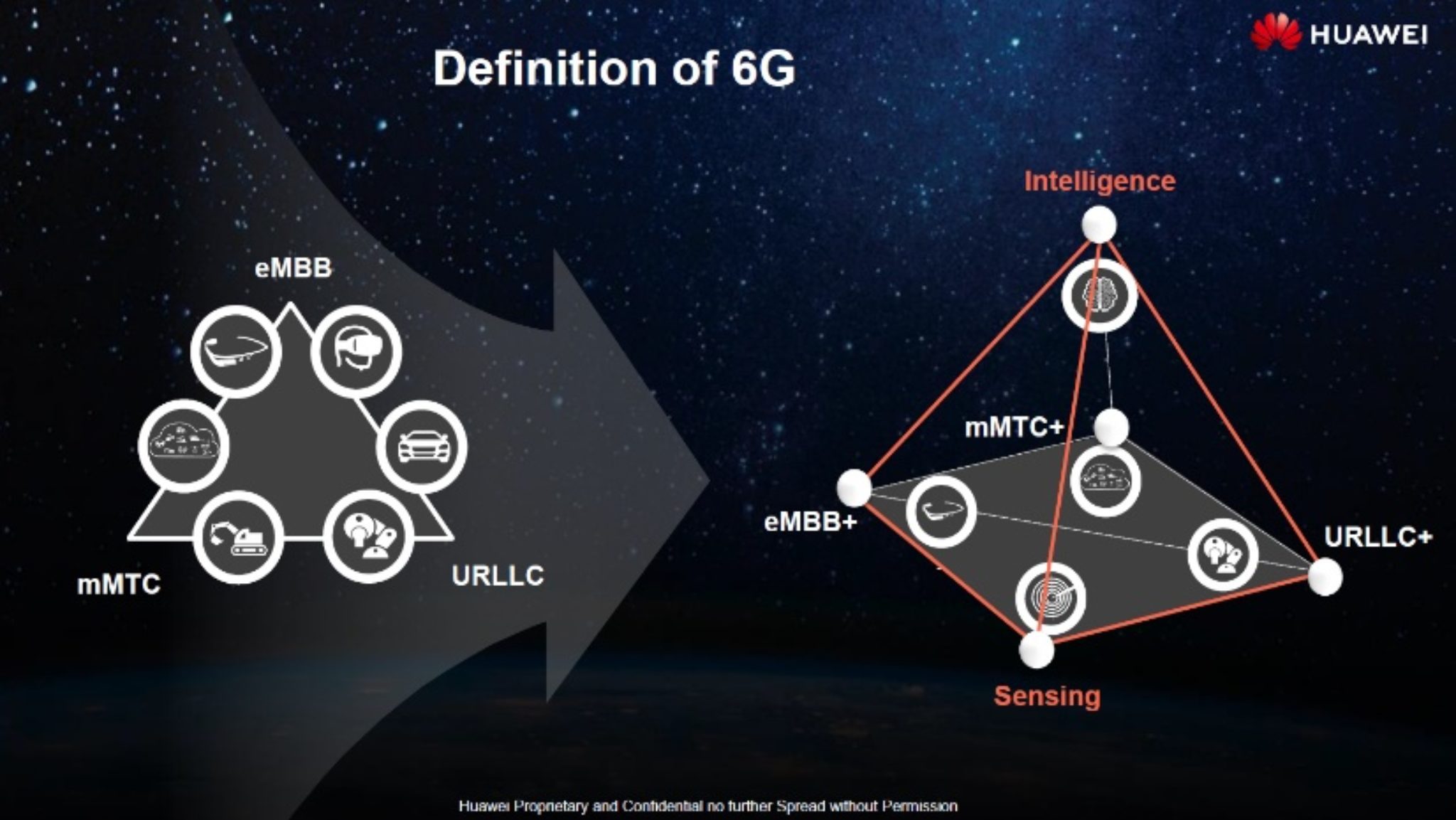 HUAWEI

Definition of 6G

eMBB

mMTC

URLLC

Intelligence

mMTC+

eMBB+

URLLC+

Sensing

Huawei Proprietary and Confidential no further Spread without Permission